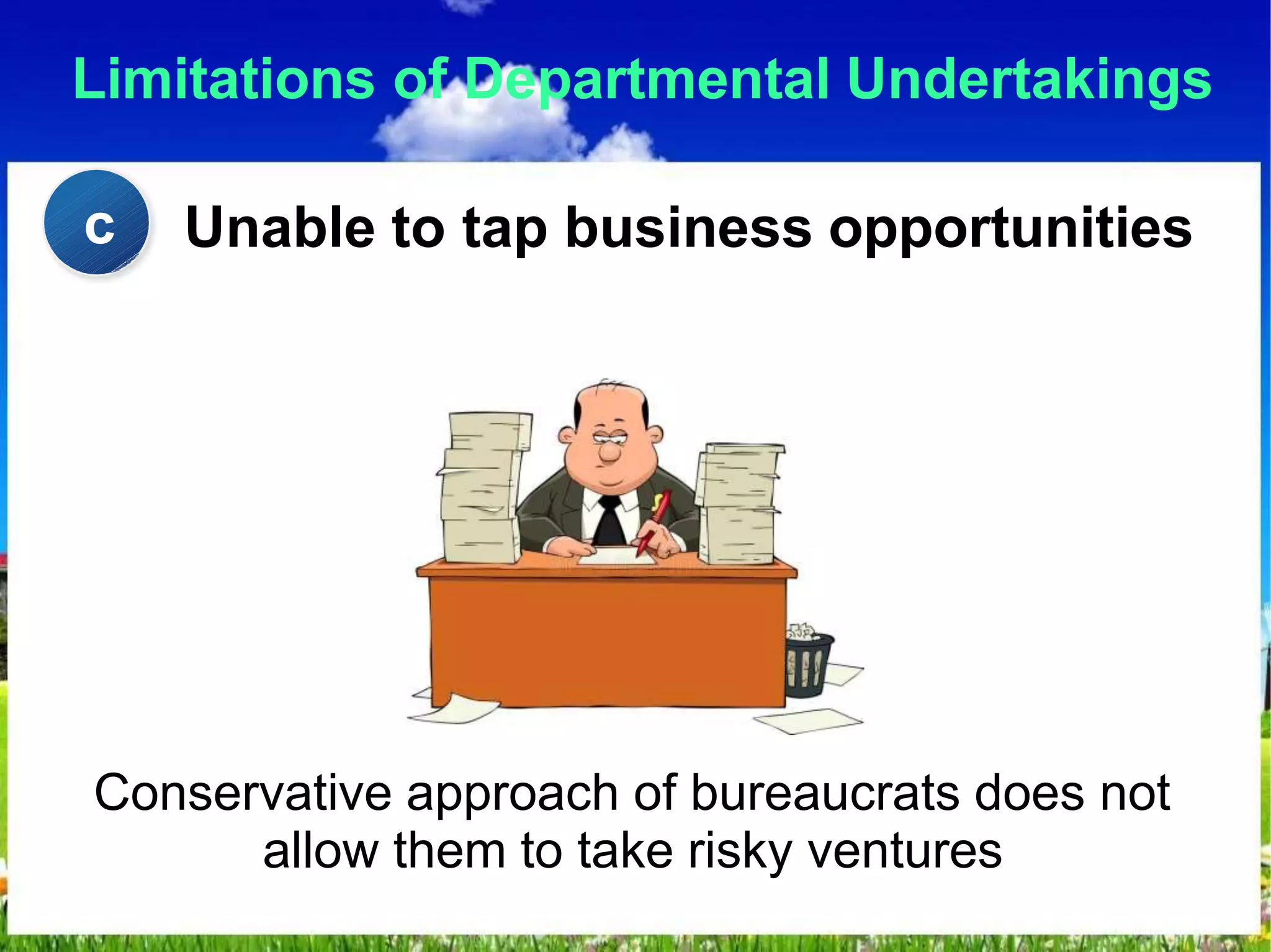 Limitations of Departmental Undertakings

c

Unable to tap business opportunities

Conservative approach of bureaucrats does not allow them to take risky ventures